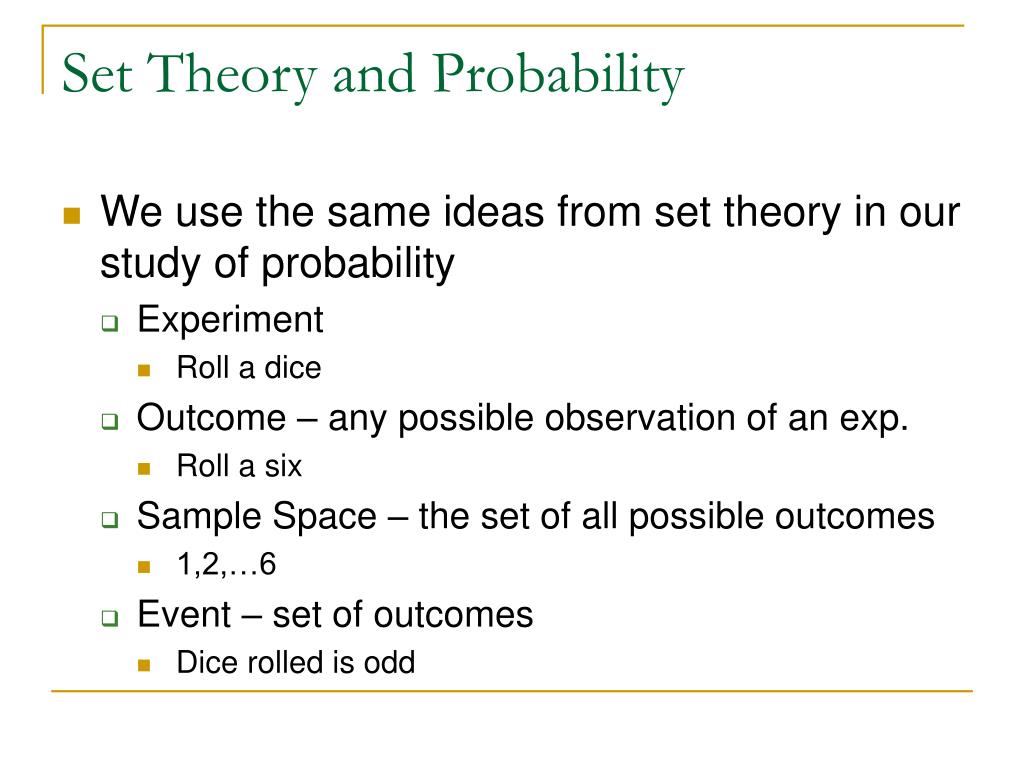 Set Theory and Probability

We use the same ideas from set theory in our study of probability

Experiment

Roll a dice

Outcome – any possible observation of an exp.

Roll a six

Sample Space – the set of all possible outcomes

1,2,…6

Event – set of outcomes

Dice rolled is odd